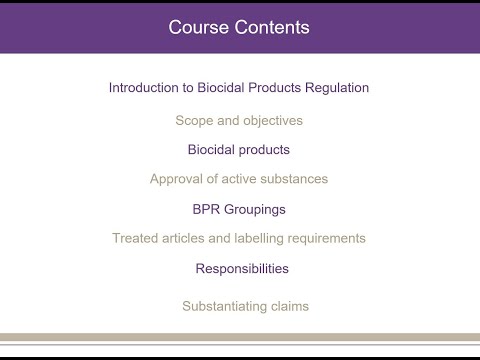 Course Contents

Introduction to Biocidal Products Regulation

Scope and objectives

Biocidal products

Approval of active substances

BPR Groupings

Treated articles and labelling requirements

Responsibilities

Substantiating claims